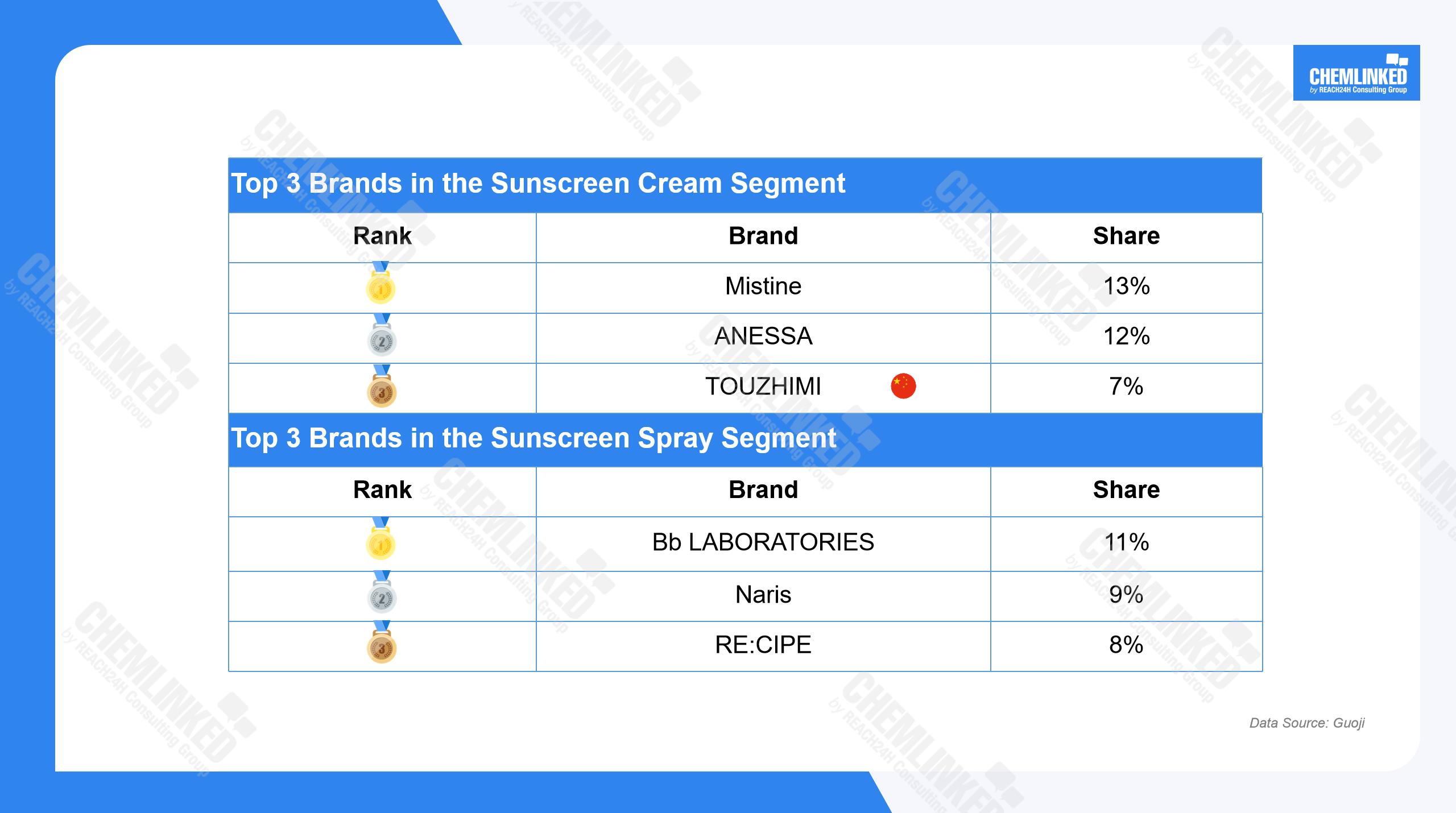 CHEMLINKED
by REACH24H Consulting Group

Top 3 Brands in the Sunscreen Cream Segment

| Rank | Brand | Share |
|---|---|---|
| 1 | Mistine | 13% |
| 2 | ANESSA | 12% |
| 3 | TOUZHIMI | 7% |

Top 3 Brands in the Sunscreen Spray Segment

| Rank | Brand | Share |
|---|---|---|
| 1 | Bb LABORATORIES | 11% |
| 2 | Naris | 9% |
| 3 | RE:CIPE | 8% |

Data Source: Guoji